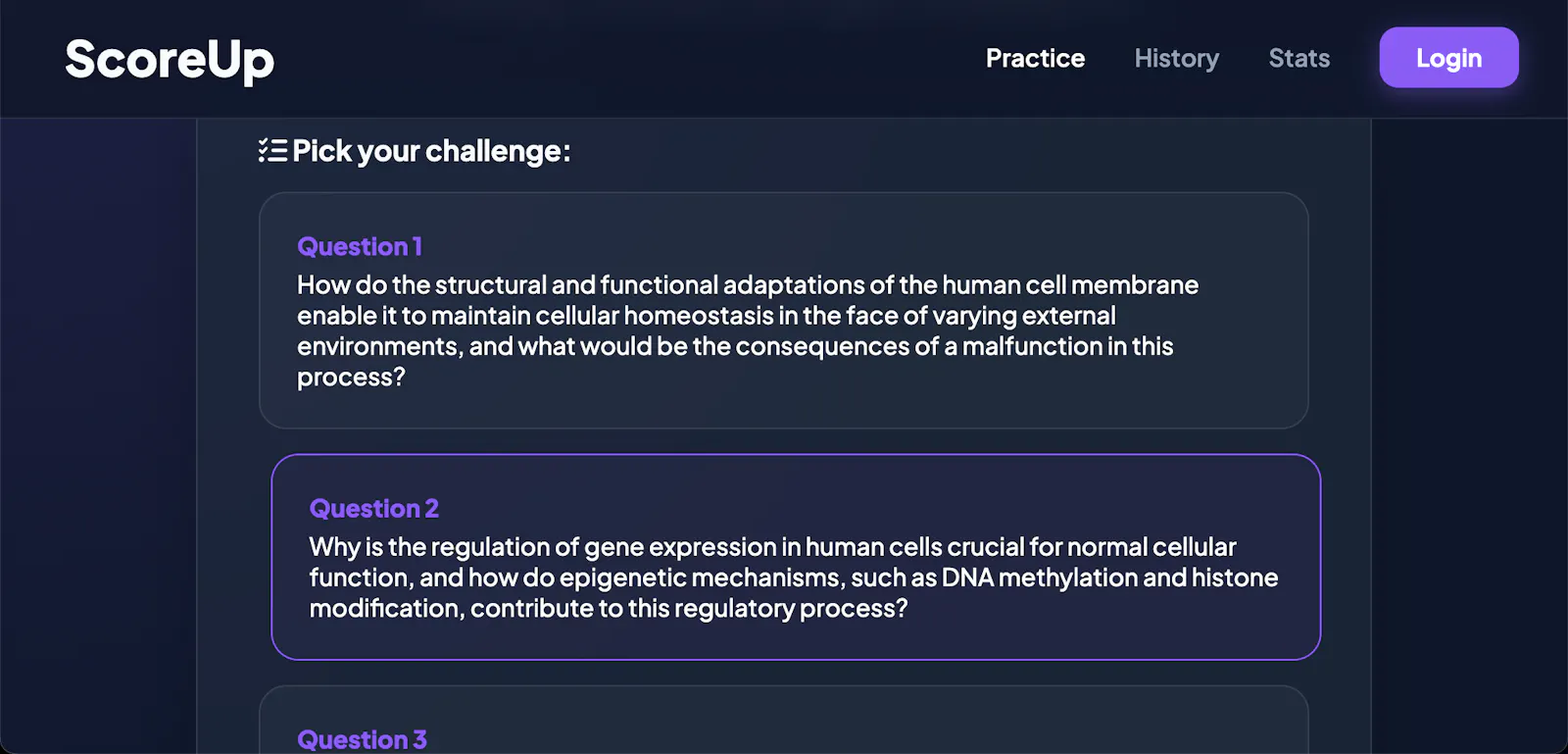 ScoreUp

Practice History Stats Login

Pick your challenge:

Question 1
How do the structural and functional adaptations of the human cell membrane enable it to maintain cellular homeostasis in the face of varying external environments, and what would be the consequences of a malfunction in this process?

Question 2
Why is the regulation of gene expression in human cells crucial for normal cellular function, and how do epigenetic mechanisms, such as DNA methylation and histone modification, contribute to this regulatory process?

Question 3